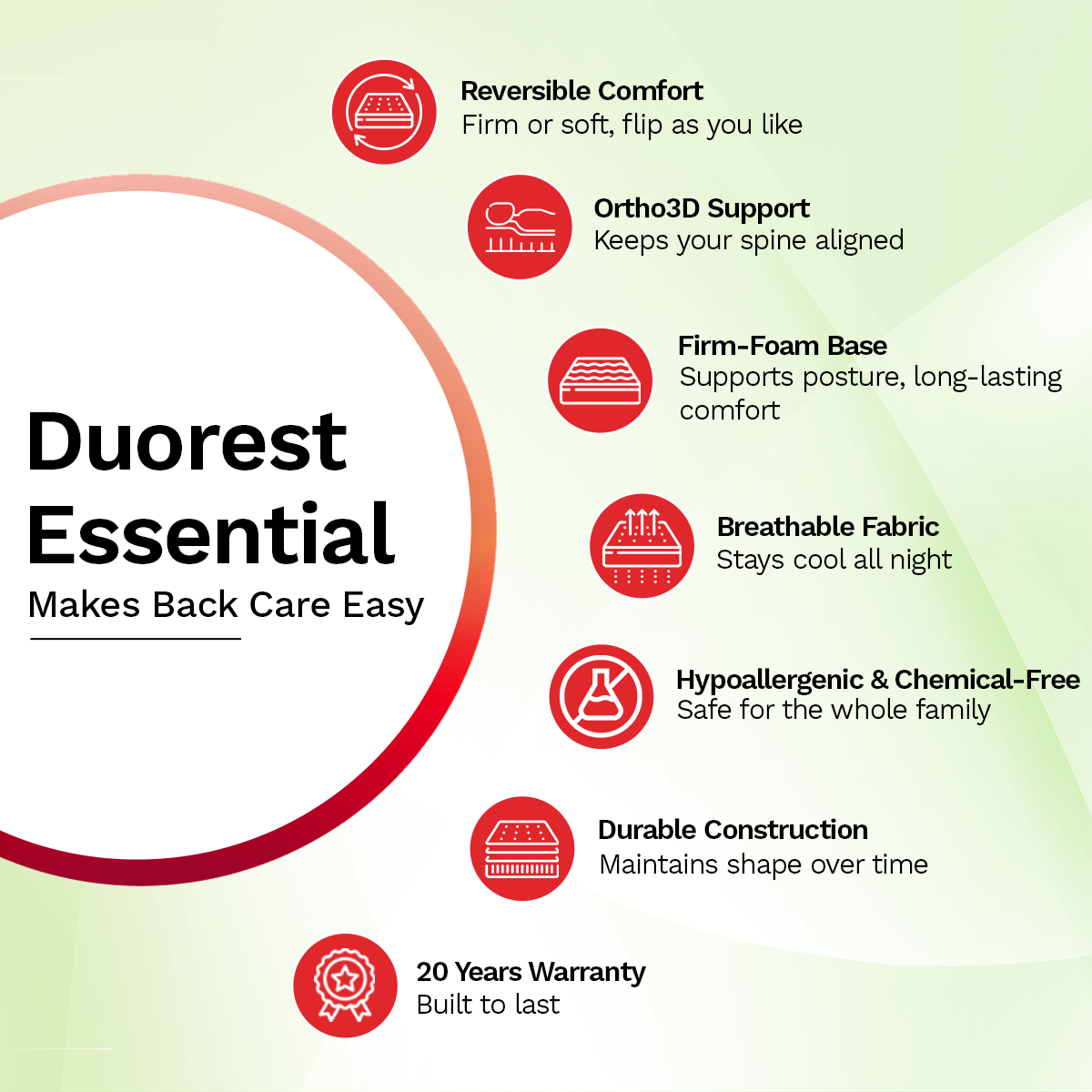 Duorest Essential
Makes Back Care Easy

Reversible Comfort
Firm or soft, flip as you like

Ortho3D Support
Keeps your spine aligned

Firm-Foam Base
Supports posture, long-lasting comfort

Breathable Fabric
Stays cool all night

Hypoallergenic & Chemical-Free
Safe for the whole family

Durable Construction
Maintains shape over time

20 Years Warranty
Built to last